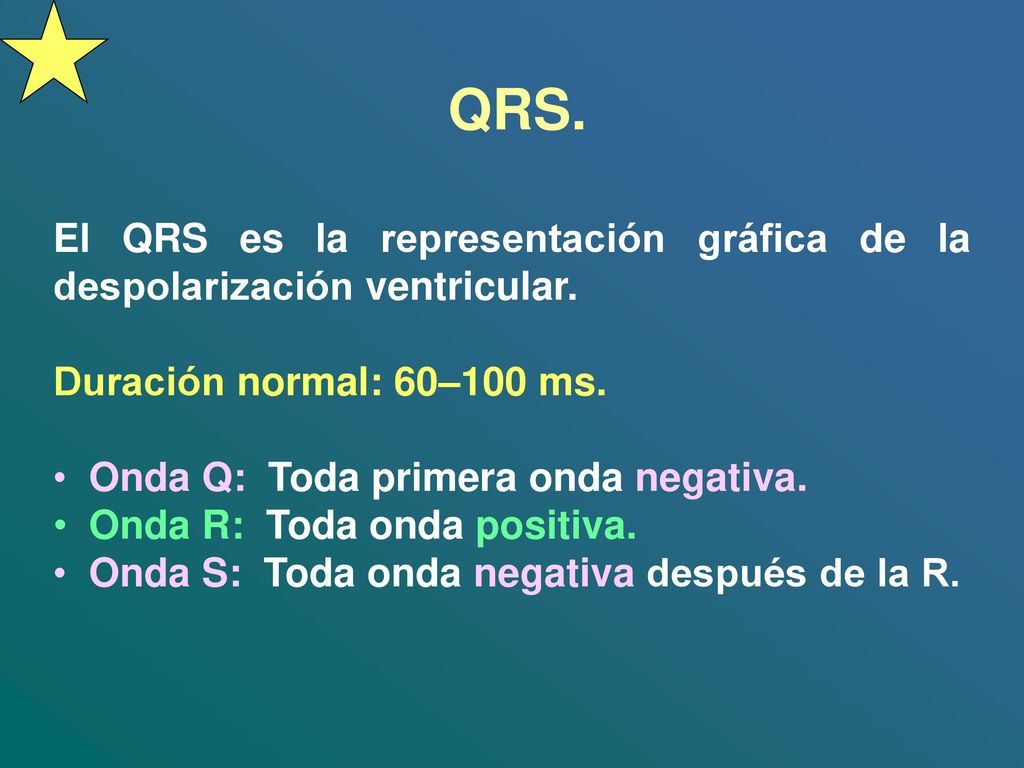 QRS.

El QRS es la representación gráfica de la despolarización ventricular.

Duración normal: 60–100 ms.

• Onda Q: Toda primera onda negativa.
• Onda R: Toda onda positiva.
• Onda S: Toda onda negativa después de la R.